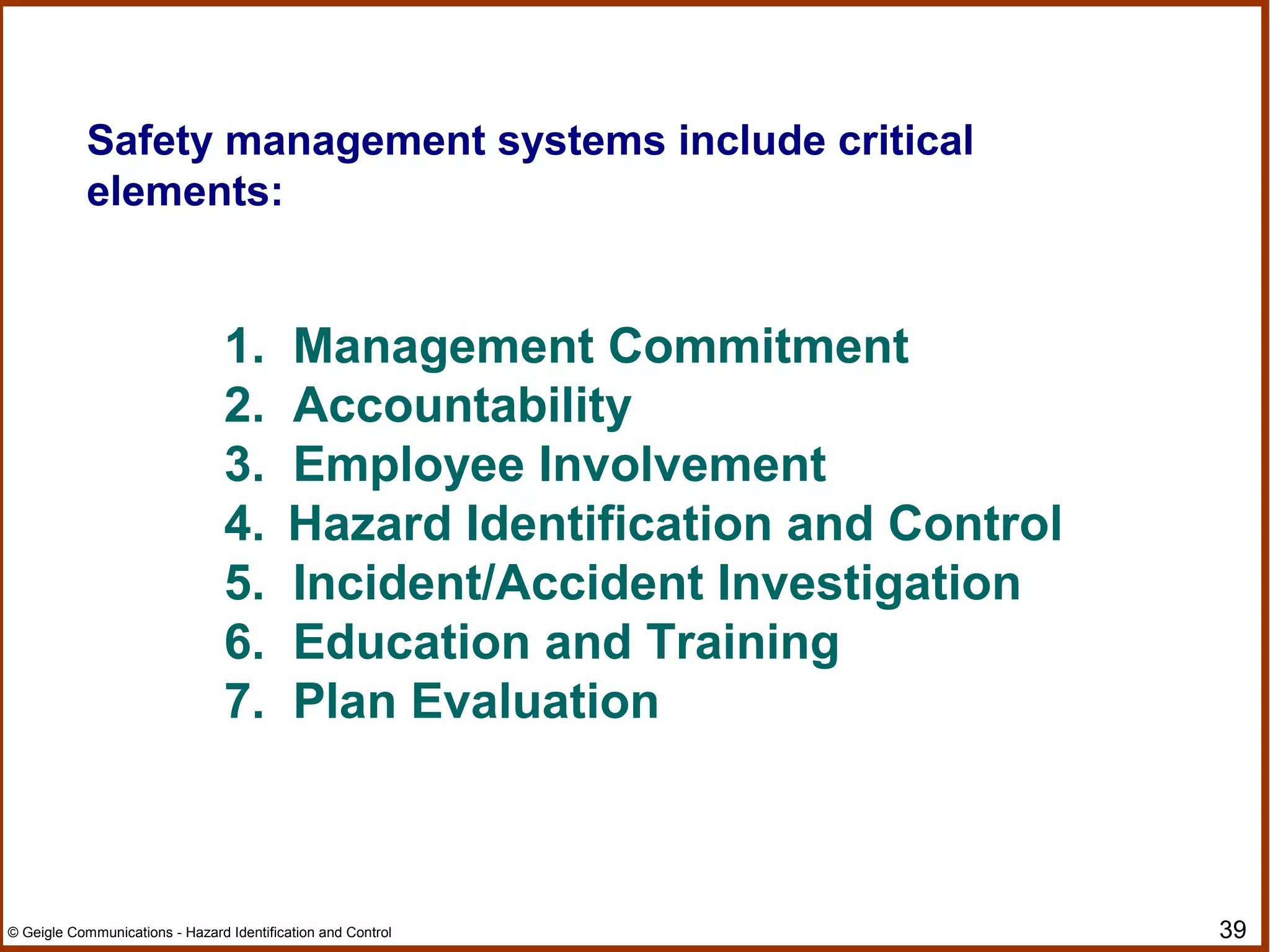 Safety management systems include critical elements:

1. Management Commitment
2. Accountability
3. Employee Involvement
4. Hazard Identification and Control
5. Incident/Accident Investigation
6. Education and Training
7. Plan Evaluation

© Geigle Communications - Hazard Identification and Control

39